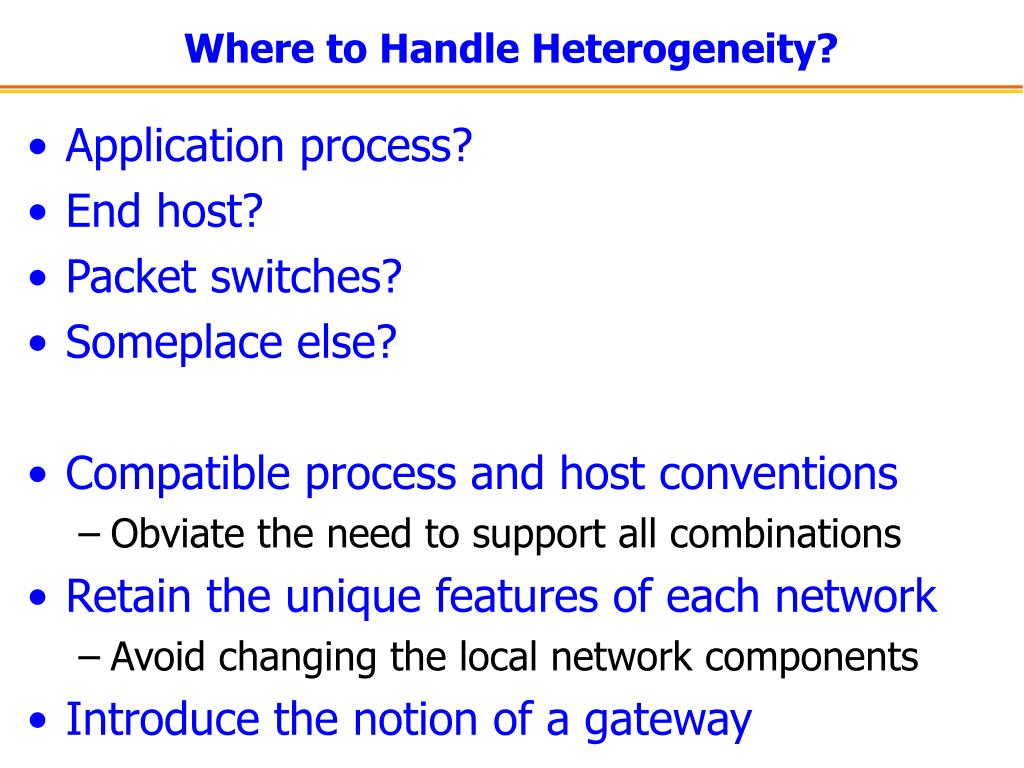 Where to Handle Heterogeneity?

• Application process?
• End host?
• Packet switches?
• Someplace else?

• Compatible process and host conventions
– Obviate the need to support all combinations
• Retain the unique features of each network
– Avoid changing the local network components
• Introduce the notion of a gateway